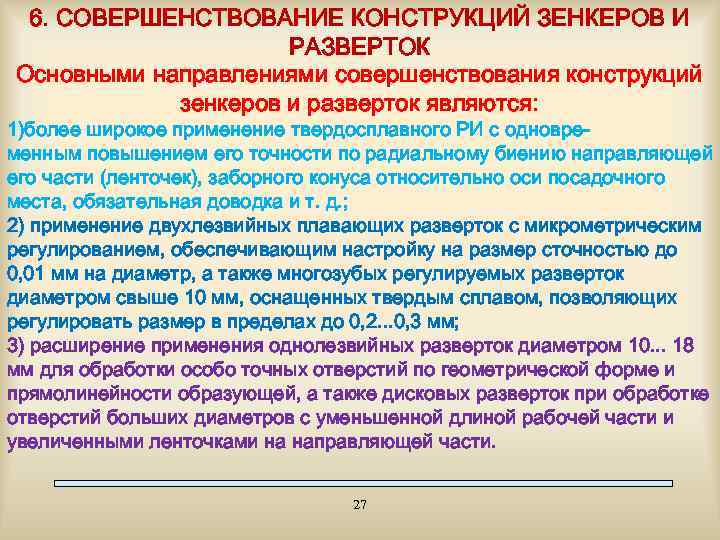 6. СОВЕРШЕНСТВОВАНИЕ КОНСТРУКЦИЙ ЗЕНКЕРОВ И РАЗВЕРТОК

Основными направлениями совершенствования конструкций зенкеров и разверток являются:

1)более широкое применение твердосплавного РИ с одновременным повышением его точности по радиальному биению направляющей его части (ленточек), заборного конуса относительно оси посадочного места, обязательная доводка и т. д.;

2) применение двухлезвийных плавающих разверток с микрометрическим регулированием, обеспечивающим настройку на размер сточностью до 0,01 мм на диаметр, а также многозубых регулируемых разверток диаметром свыше 10 мм, оснащенных твердым сплавом, позволяющих регулировать размер в пределах до 0,2...0,3 мм;

3) расширение применения однолезвийных разверток диаметром 10... 18 мм для обработки особо точных отверстий по геометрической форме и прямолинейности образующей, а также дисковых разверток при обработке отверстий больших диаметров с уменьшенной длиной рабочей части и увеличенными ленточками на направляющей части.

27